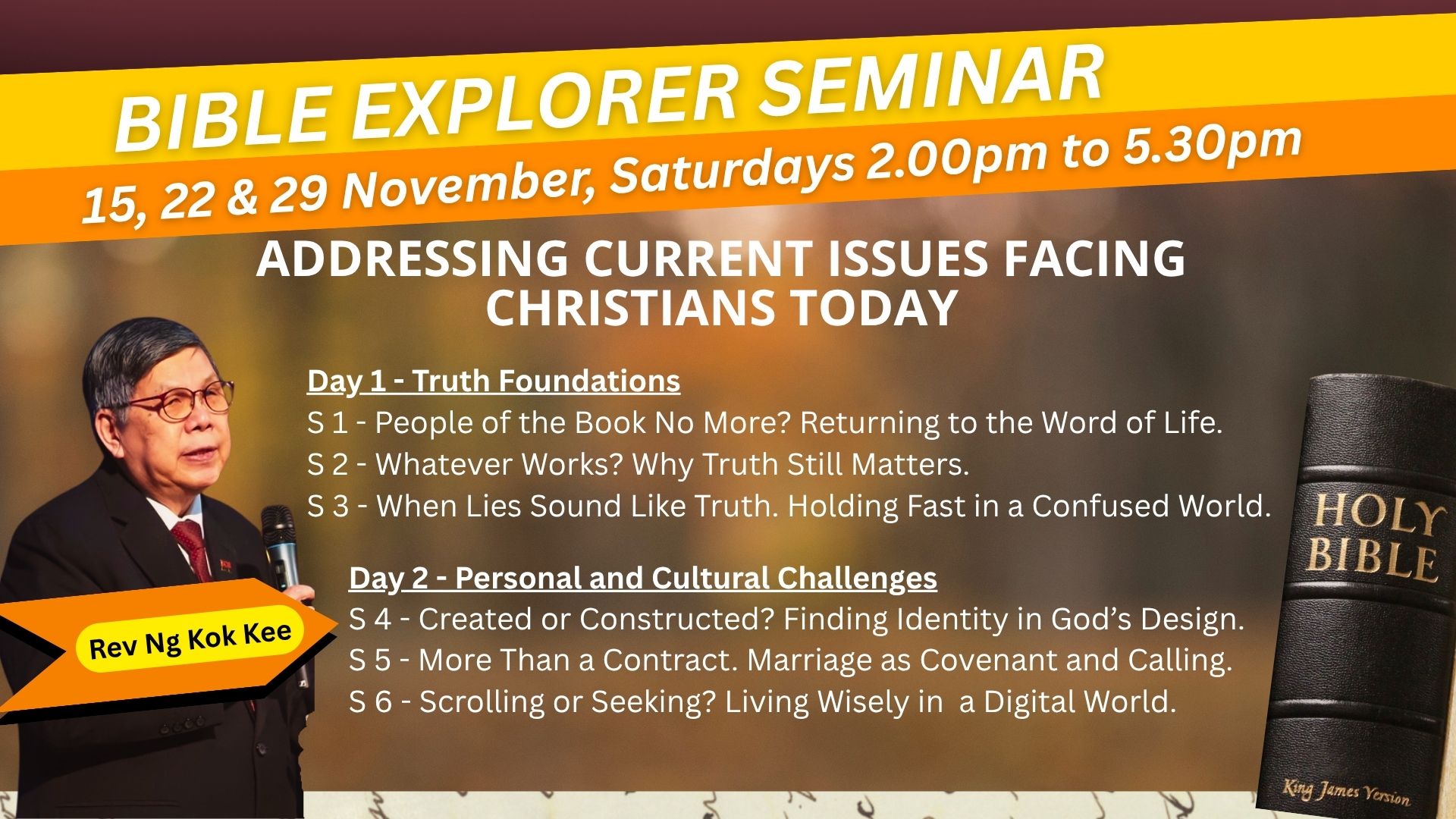 BIBLE EXPLORER SEMINAR

15, 22 & 29 November, Saturdays 2.00pm to 5.30pm

ADDRESSING CURRENT ISSUES FACING CHRISTIANS TODAY

Day 1 - Truth Foundations
S 1 - People of the Book No More? Returning to the Word of Life.
S 2 - Whatever Works? Why Truth Still Matters.
S 3 - When Lies Sound Like Truth. Holding Fast in a Confused World.

Day 2 - Personal and Cultural Challenges
S 4 - Created or Constructed? Finding Identity in God's Design.
S 5 - More Than a Contract. Marriage as Covenant and Calling.
S 6 - Scrolling or Seeking? Living Wisely in a Digital World.

Rev Ng Kok Kee

HOLY BIBLE

King James Version